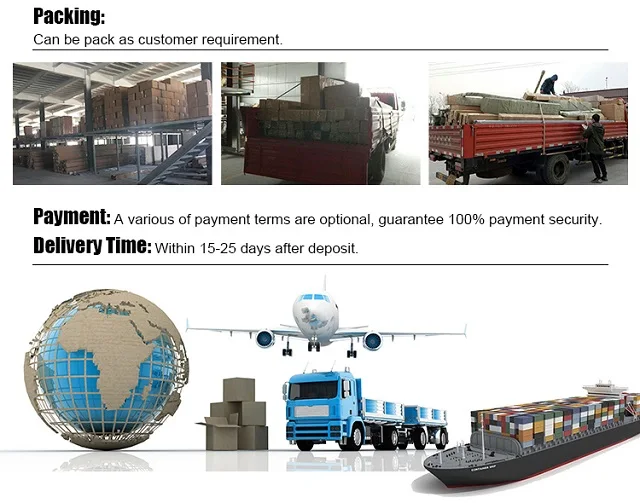 Packing:
Can be pack as customer requirement.

Payment: A various of payment terms are optional, guarantee 100% payment security.
Delivery Time: Within 15-25 days after deposit.